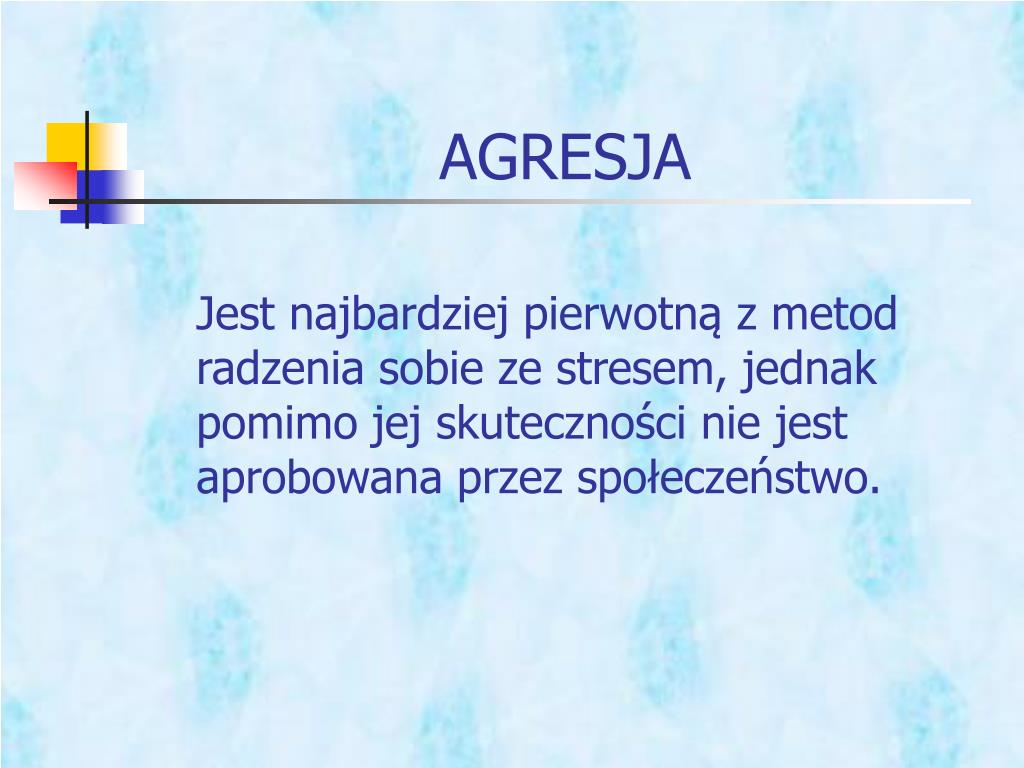 AGRESJA

Jest najbardziej pierwotną z metod radzenia sobie ze stresem, jednak pomimo jej skuteczności nie jest aprobowana przez społeczeństwo.